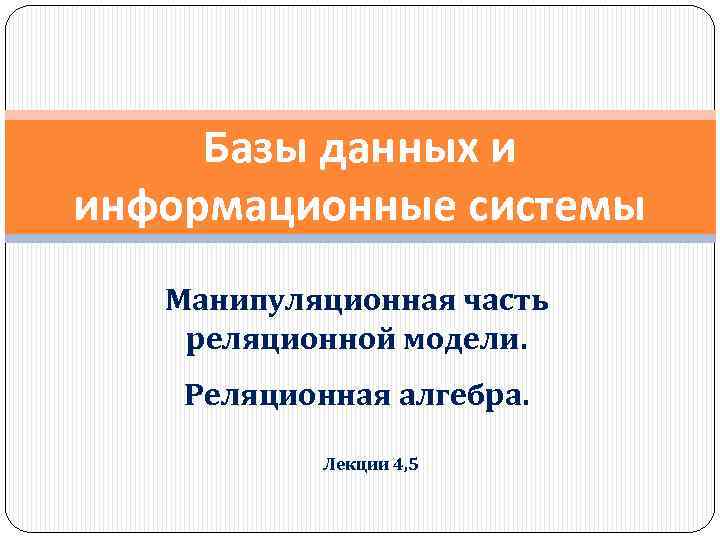 Базы данных и информационные системы

Манипуляционная часть реляционной модели.

Реляционная алгебра.

Лекции 4,5